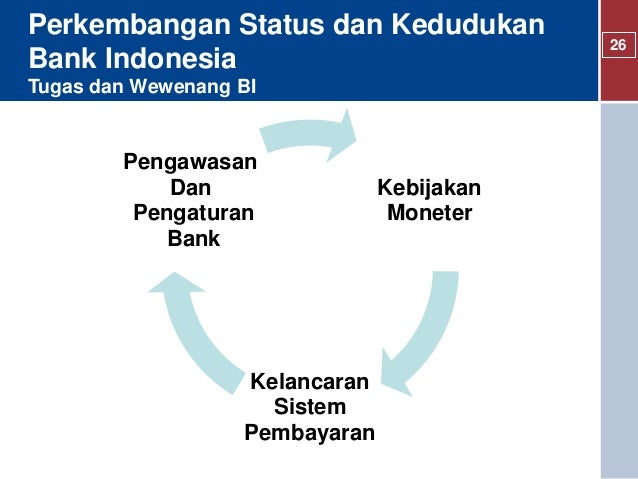 Perkembangan Status dan Kedudukan Bank Indonesia
Tugas dan Wewenang BI

26

Pengawasan Dan Pengaturan Bank

Kebijakan Moneter

Kelancaran Sistem Pembayaran